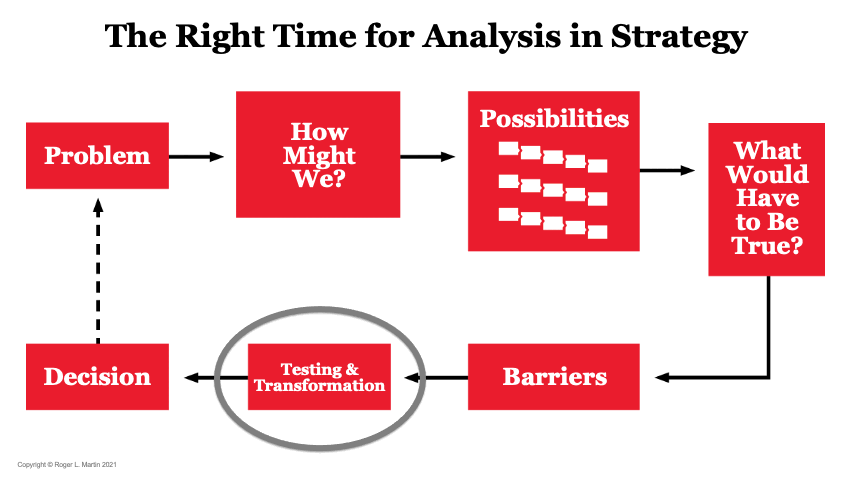 The Right Time for Analysis in Strategy

Problem

How Might We?

Possibilities

What Would Have to Be True?

Barriers

Testing & Transformation

Decision

Copyright © Roger L. Martin 2021